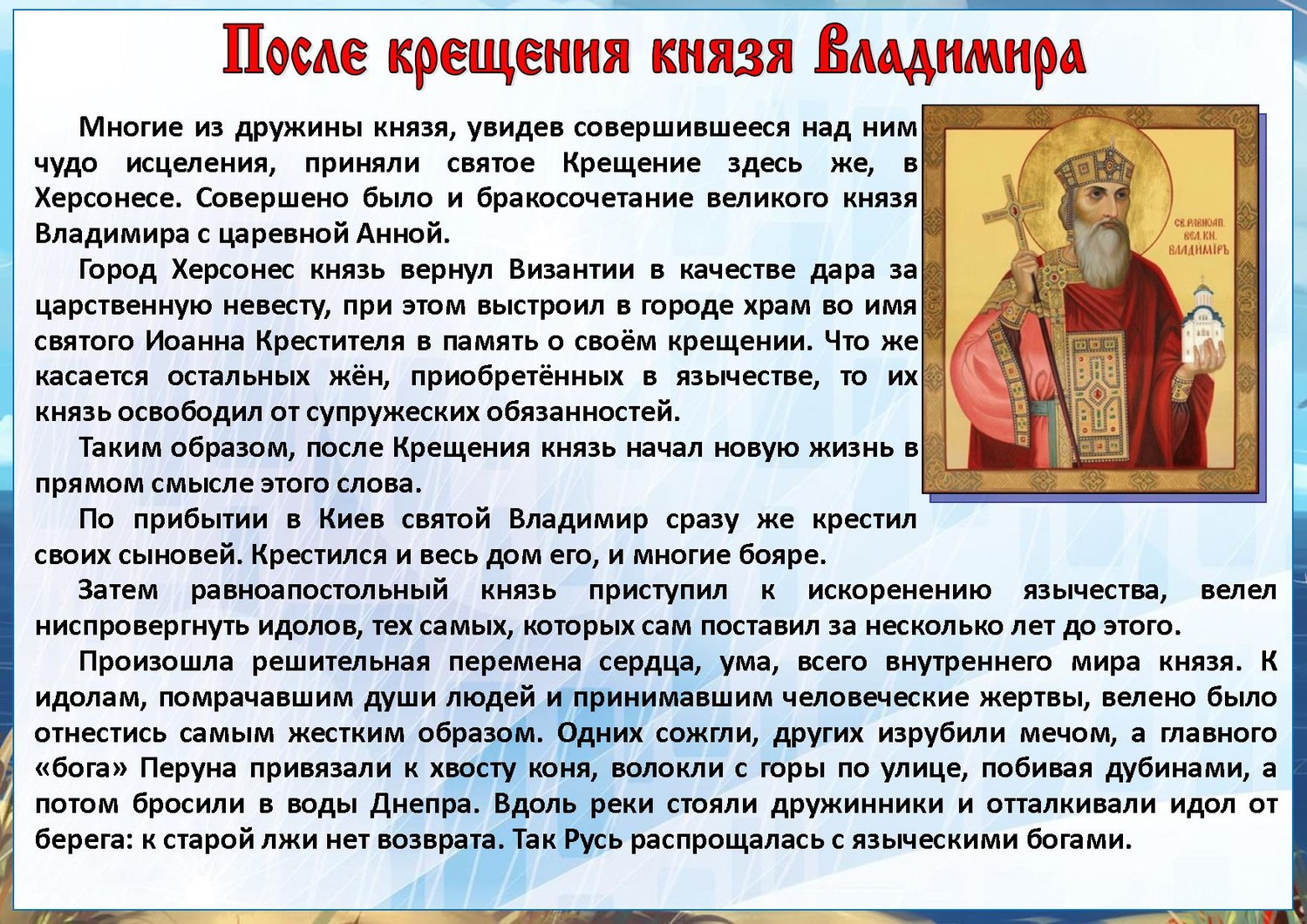 После крещения князя Владимира

Многие из дружины князя, увидев совершившееся над ним чудо исцеления, приняли святое Крещение здесь же, в Херсонесе. Совершено было и бракосочетание великого князя Владимира с царевной Анной.

Город Херсонес князь вернул Византии в качестве дара за царственную невесту, при этом выстроил в городе храм во имя святого Иоанна Крестителя в память о своём крещении. Что же касается остальных жён, приобретённых в язычестве, то их князь освободил от супружеских обязанностей.

Таким образом, после Крещения князь начал новую жизнь в прямом смысле этого слова.

По прибытии в Киев святой Владимир сразу же крестил своих сыновей. Крестился и весь дом его, и многие бояре.

Затем равноапостольный князь приступил к искоренению язычества, велел ниспровергнуть идолов, тех самых, которых сам поставил за несколько лет до этого.

Произошла решительная перемена сердца, ума, всего внутреннего мира князя. К идолам, помрачавшим души людей и принимавшим человеческие жертвы, велено было отнестись самым жестким образом. Одних сожгли, других изрубили мечом, а главного «бога» Перуна привязали к хвосту коня, волокли с горы по улице, побивая дубинами, а потом бросили в воды Днепра. Вдоль реки стояли дружинники и отталкивали идол от берега: к старой лжи нет возврата. Так Русь распрощалась с языческими богами.

СВ. РАВНОАП. ВЕЛ. КН. ВЛАДИМІРЪ